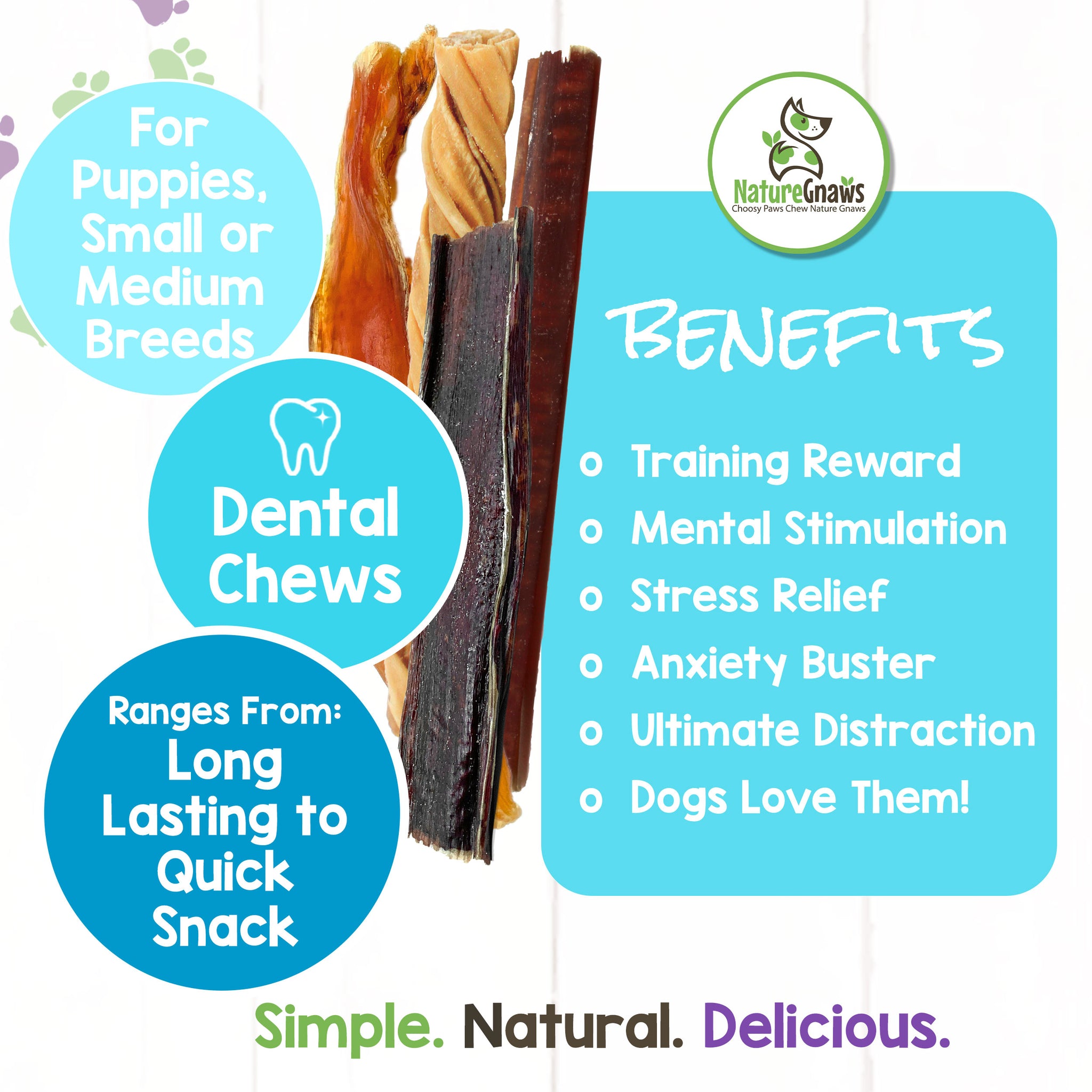 For Puppies, Small or Medium Breeds

Dental Chews

Ranges From: Long Lasting to Quick Snack

NatureGnaws
Choosy Paws Chew Nature Gnaws

BENEFITS

o Training Reward
o Mental Stimulation
o Stress Relief
o Anxiety Buster
o Ultimate Distraction
o Dogs Love Them!

Simple. Natural. Delicious.